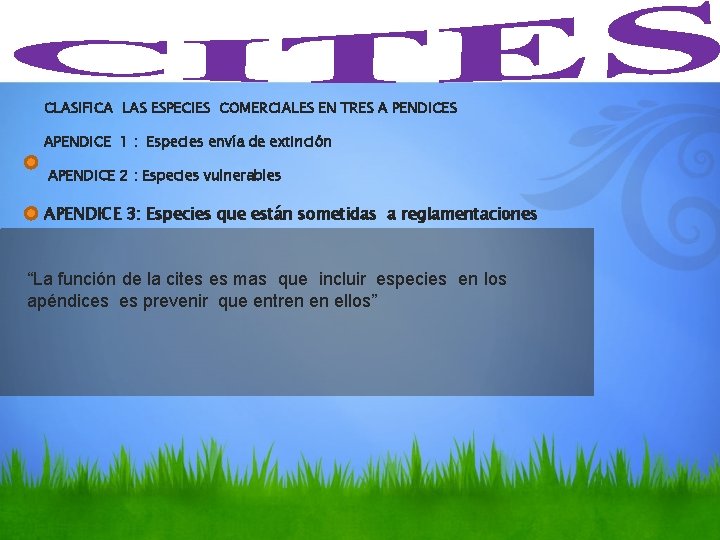 CITES

CLASIFICA LAS ESPECIES COMERCIALES EN TRES A PENDICES

APENDICE 1 : Especies envía de extinción

APENDICE 2 : Especies vulnerables

APENDICE 3: Especies que están sometidas a reglamentaciones

“La función de la cites es mas que incluir especies en los apéndices es prevenir que entren en ellos”